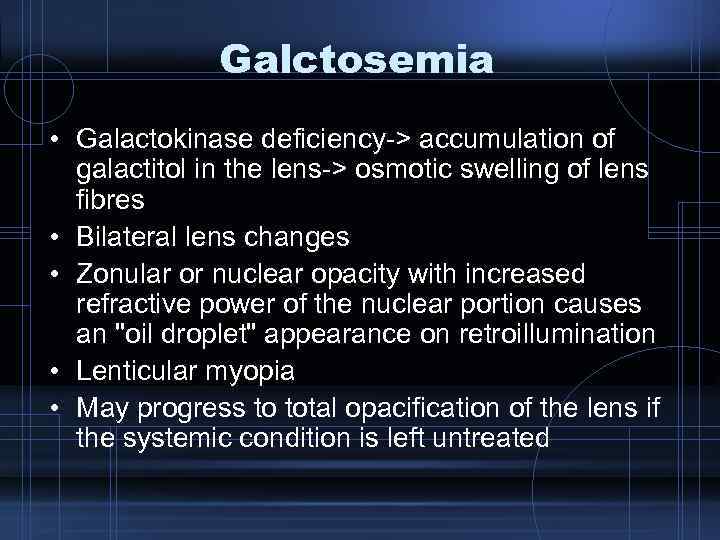 Galctosemia

• Galactokinase deficiency-> accumulation of galactitol in the lens-> osmotic swelling of lens fibres
• Bilateral lens changes
• Zonular or nuclear opacity with increased refractive power of the nuclear portion causes an "oil droplet" appearance on retroillumination
• Lenticular myopia
• May progress to total opacification of the lens if the systemic condition is left untreated